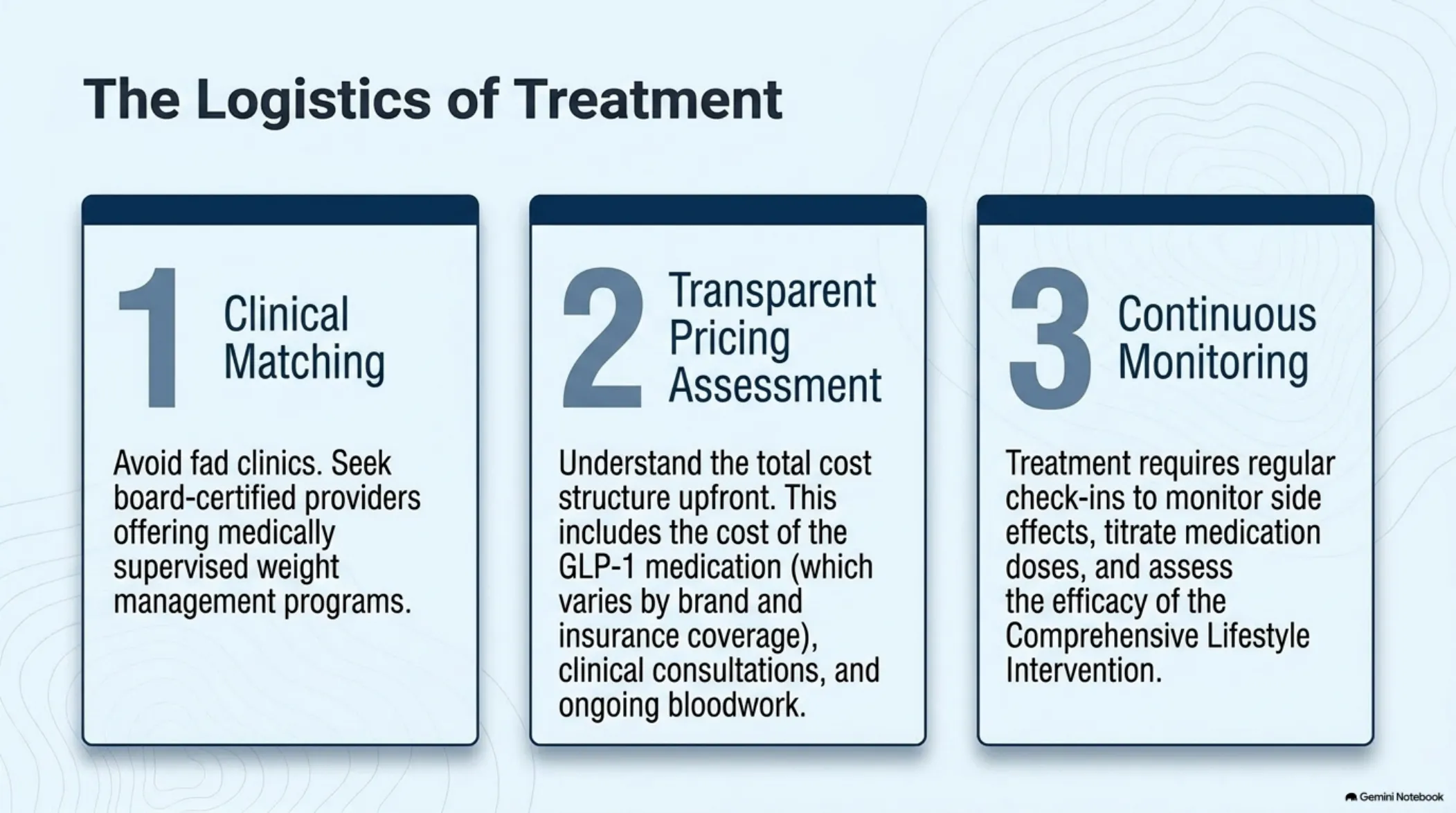 The Logistics of Treatment

1 Clinical Matching

Avoid fad clinics. Seek board-certified providers offering medically supervised weight management programs.

2 Transparent Pricing Assessment

Understand the total cost structure upfront. This includes the cost of the GLP-1 medication (which varies by brand and insurance coverage), clinical consultations, and ongoing bloodwork.

3 Continuous Monitoring

Treatment requires regular check-ins to monitor side effects, titrate medication doses, and assess the efficacy of the Comprehensive Lifestyle Intervention.

Gemini Notebook